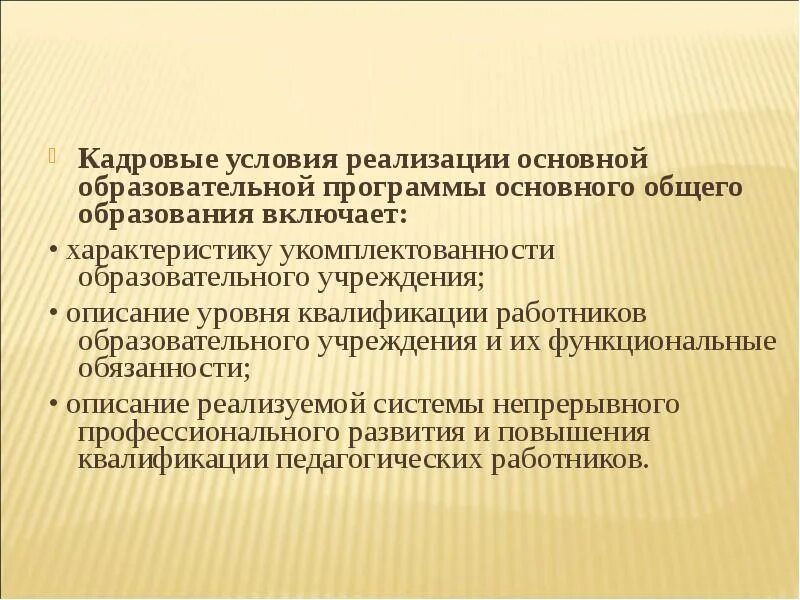 Кадровые условия реализации основной образовательной программы основного общего образования включает:

• характеристику укомплектованности образовательного учреждения;

• описание уровня квалификации работников образовательного учреждения и их функциональные обязанности;

• описание реализуемой системы непрерывного профессионального развития и повышения квалификации педагогических работников.